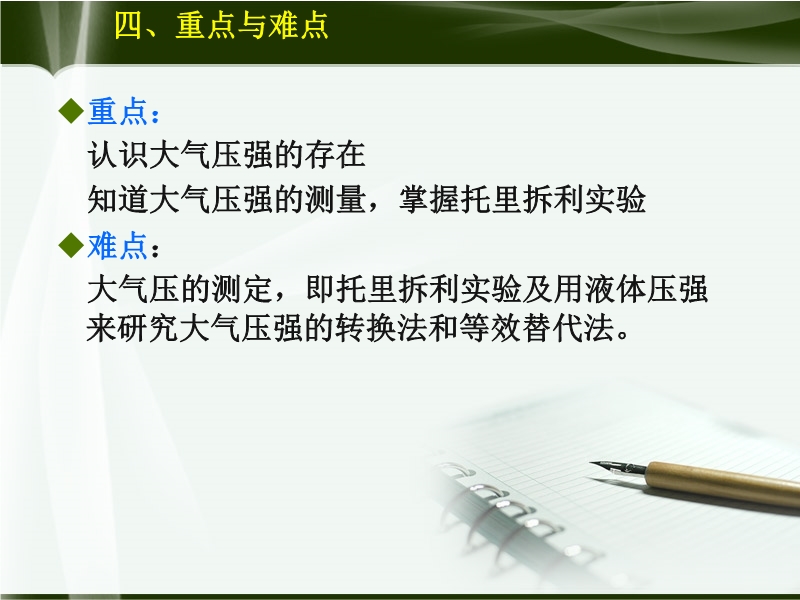 四、重点与难点

◆重点：

认识大气压强的存在

知道大气压强的测量，掌握托里拆利实验

◆难点：

大气压的测定，即托里拆利实验及用液体压强来研究大气压强的转换法和等效替代法。